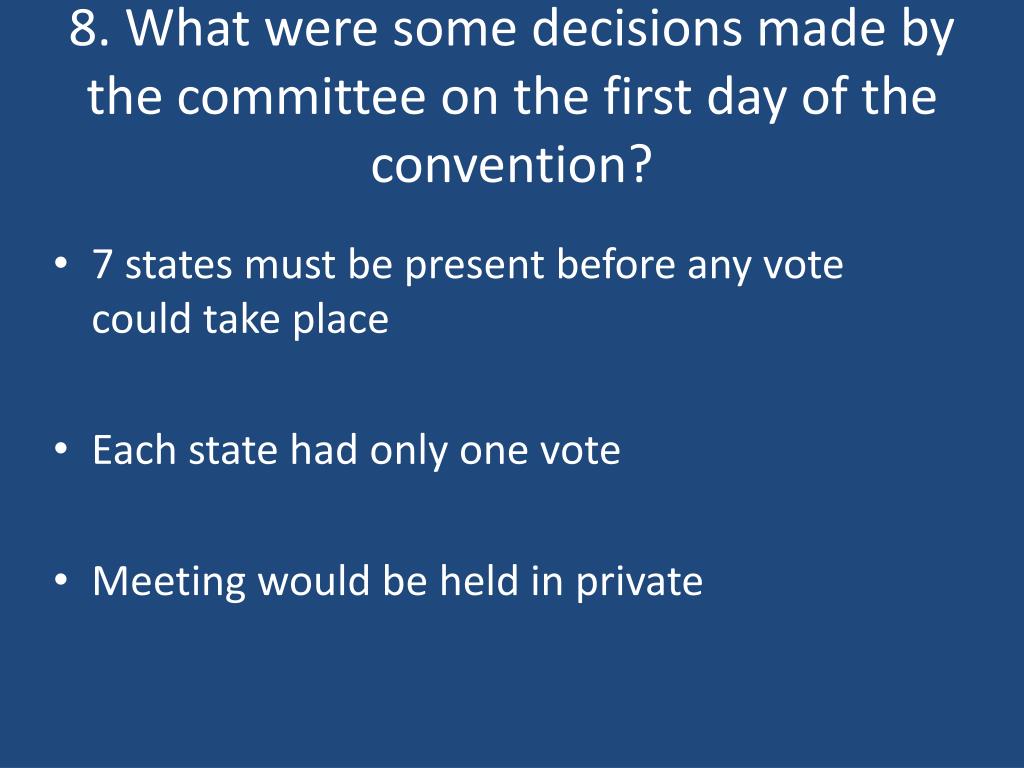 8. What were some decisions made by the committee on the first day of the convention?

• 7 states must be present before any vote could take place

• Each state had only one vote

• Meeting would be held in private